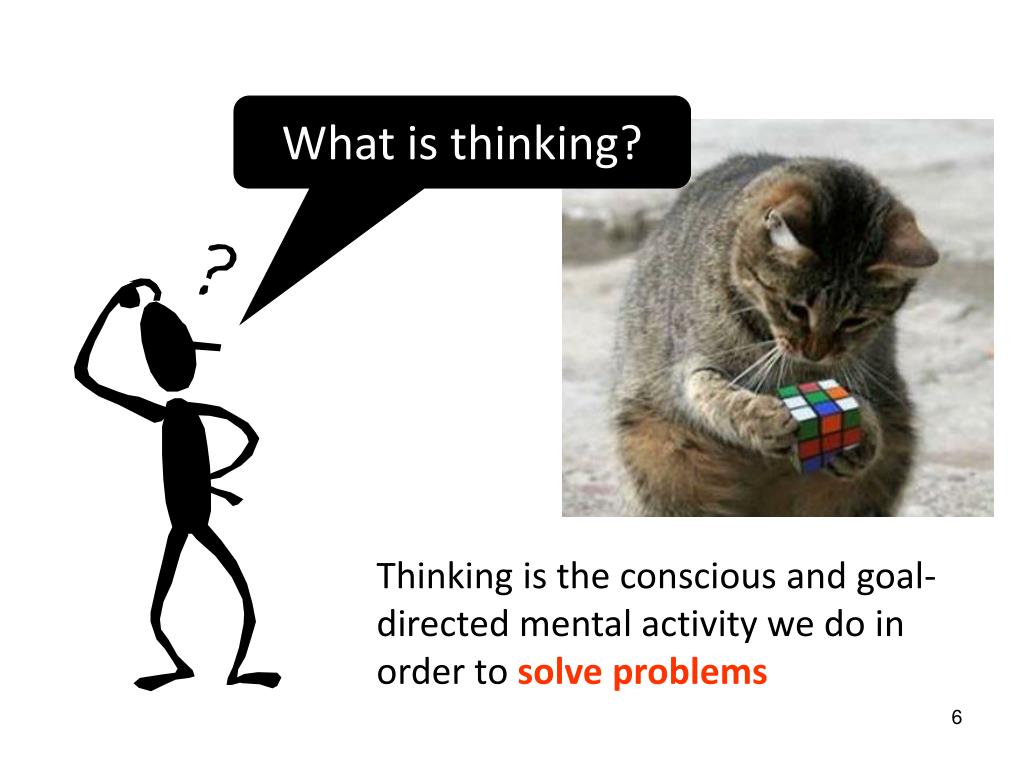 What is thinking?

?

Thinking is the conscious and goal-directed mental activity we do in order to solve problems

6